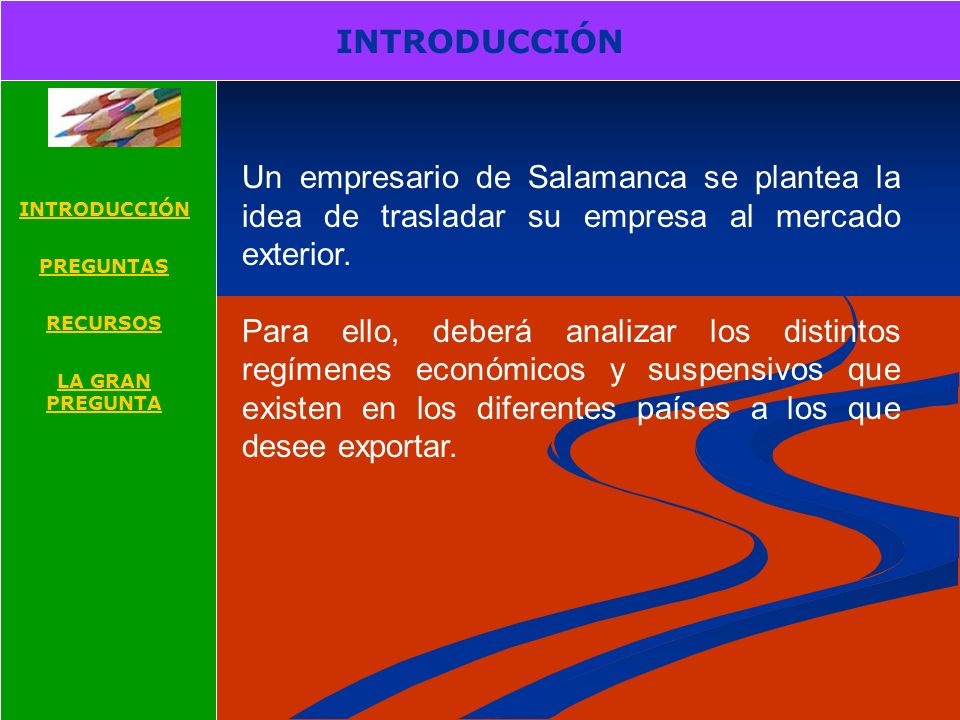 INTRODUCCIÓN

INTRODUCCIÓN

PREGUNTAS

RECURSOS

LA GRAN PREGUNTA

Un empresario de Salamanca se plantea la idea de trasladar su empresa al mercado exterior.

Para ello, deberá analizar los distintos regímenes económicos y suspensivos que existen en los diferentes países a los que desee exportar.